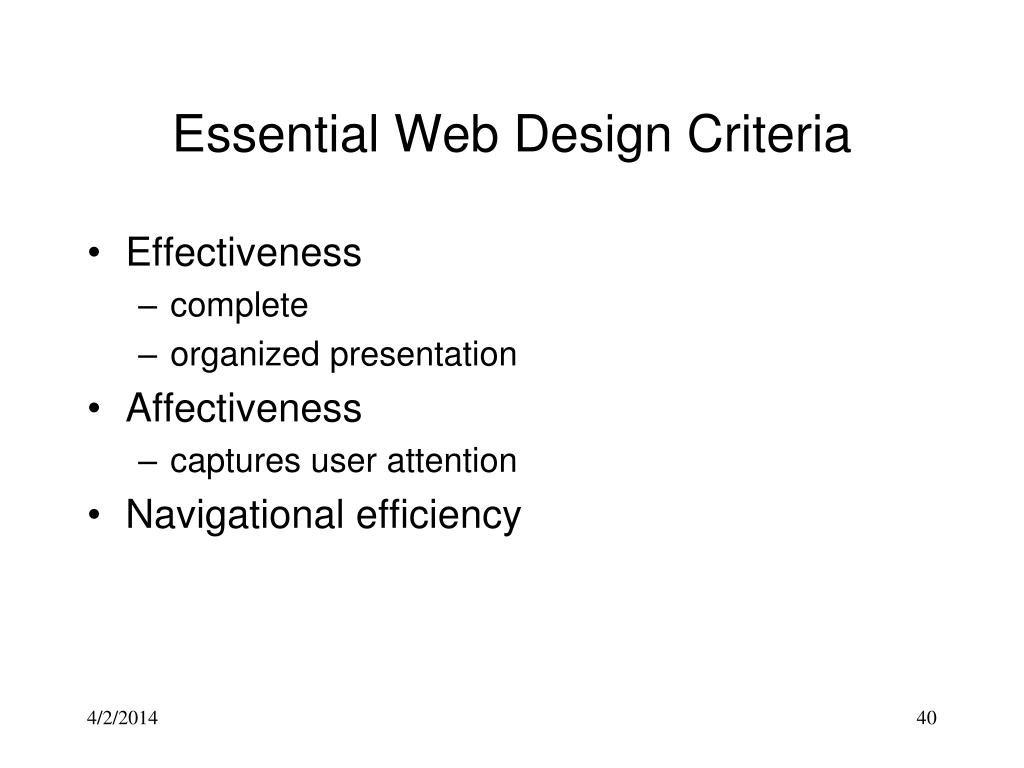 Essential Web Design Criteria

• Effectiveness
– complete
– organized presentation
• Affectiveness
– captures user attention
• Navigational efficiency

4/2/2014

40